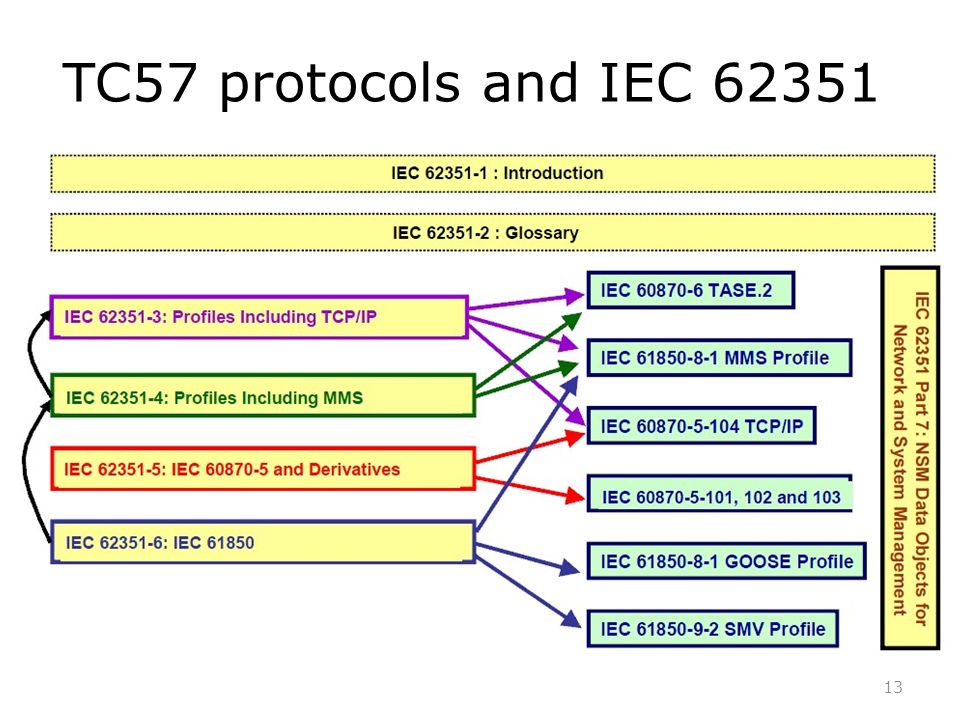 TC57 protocols and IEC 62351

IEC 62351-1 : Introduction

IEC 62351-2 : Glossary

IEC 62351-3: Profiles Including TCP/IP

IEC 62351-4: Profiles Including MMS

IEC 62351-5: IEC 60870-5 and Derivatives

IEC 62351-6: IEC 61850

IEC 60870-6 TASE.2

IEC 61850-8-1 MMS Profile

IEC 60870-5-104 TCP/IP

IEC 60870-5-101, 102 and 103

IEC 61850-8-1 GOOSE Profile

IEC 61850-9-2 SMV Profile

IEC 62351 Part 7: NSM Data Objects for Network and System Management

13